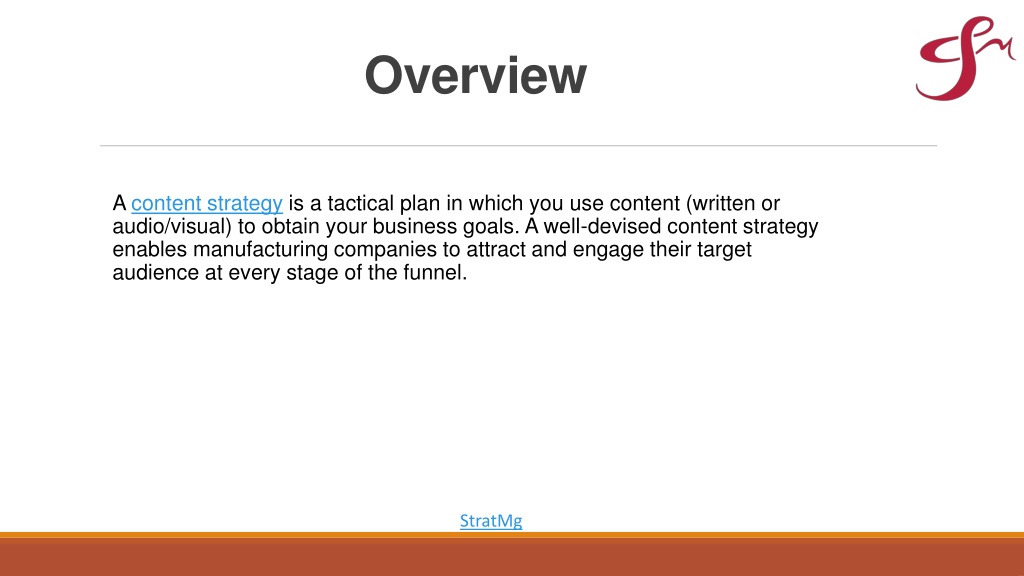 Overview

A content strategy is a tactical plan in which you use content (written or audio/visual) to obtain your business goals. A well-devised content strategy enables manufacturing companies to attract and engage their target audience at every stage of the funnel.

StratMg